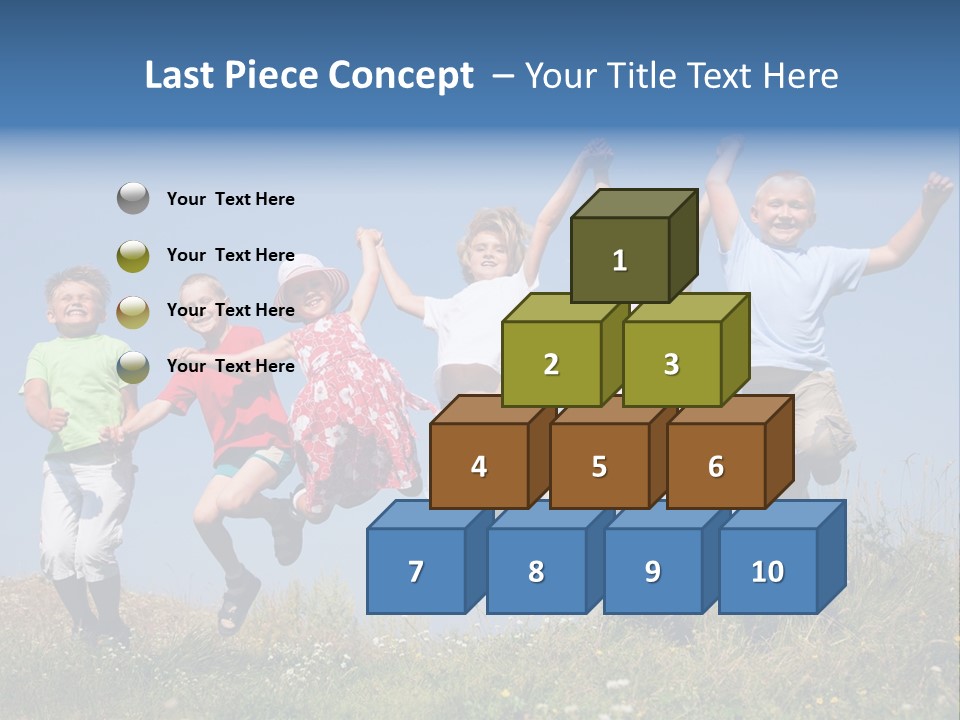 Last Piece Concept – Your Title Text Here

Your Text Here

Your Text Here

Your Text Here

Your Text Here

1

2

3

4

5

6

7

8

9

10